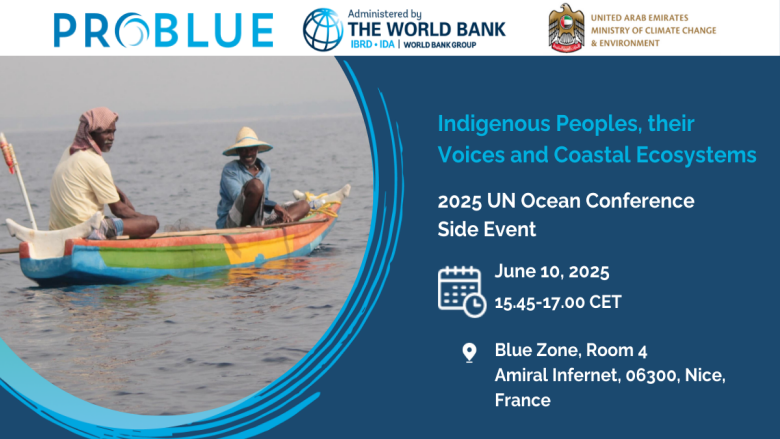 PROBLUE

Administered by
THE WORLD BANK
IBRD • IDA | WORLD BANK GROUP

UNITED ARAB EMIRATES
MINISTRY OF CLIMATE CHANGE
& ENVIRONMENT

Indigenous Peoples, their Voices and Coastal Ecosystems

2025 UN Ocean Conference Side Event

June 10, 2025
15.45-17.00 CET

Blue Zone, Room 4
Amiral Infernet, 06300, Nice, France